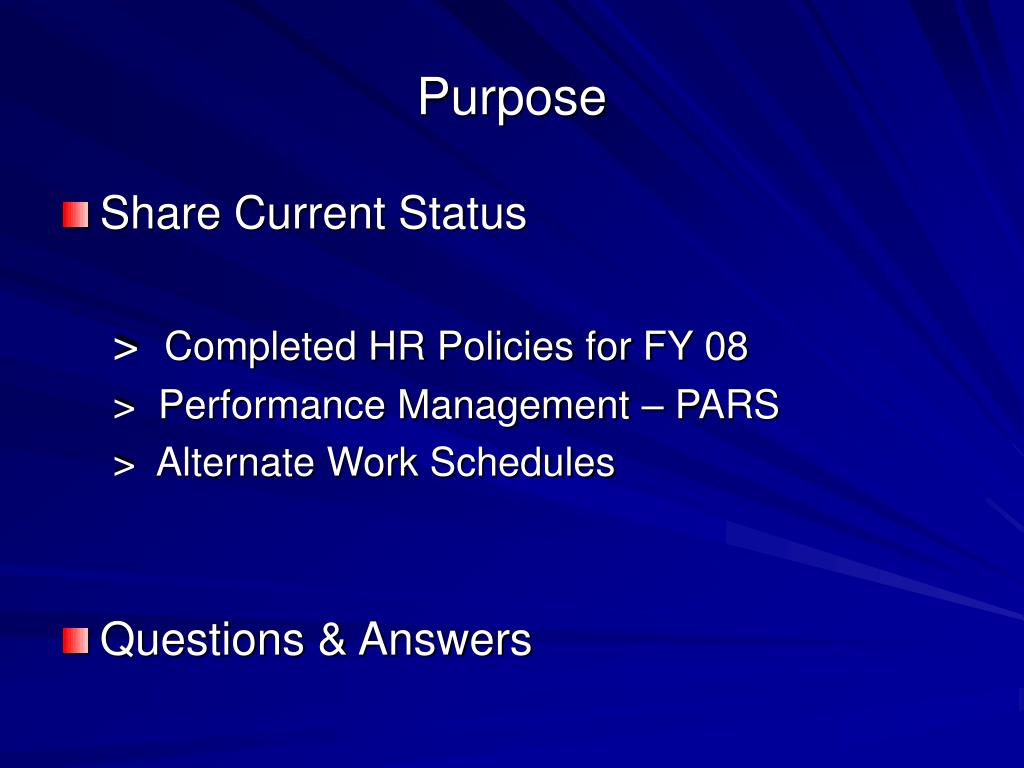 Purpose

Share Current Status

> Completed HR Policies for FY 08
> Performance Management – PARS
> Alternate Work Schedules

Questions & Answers